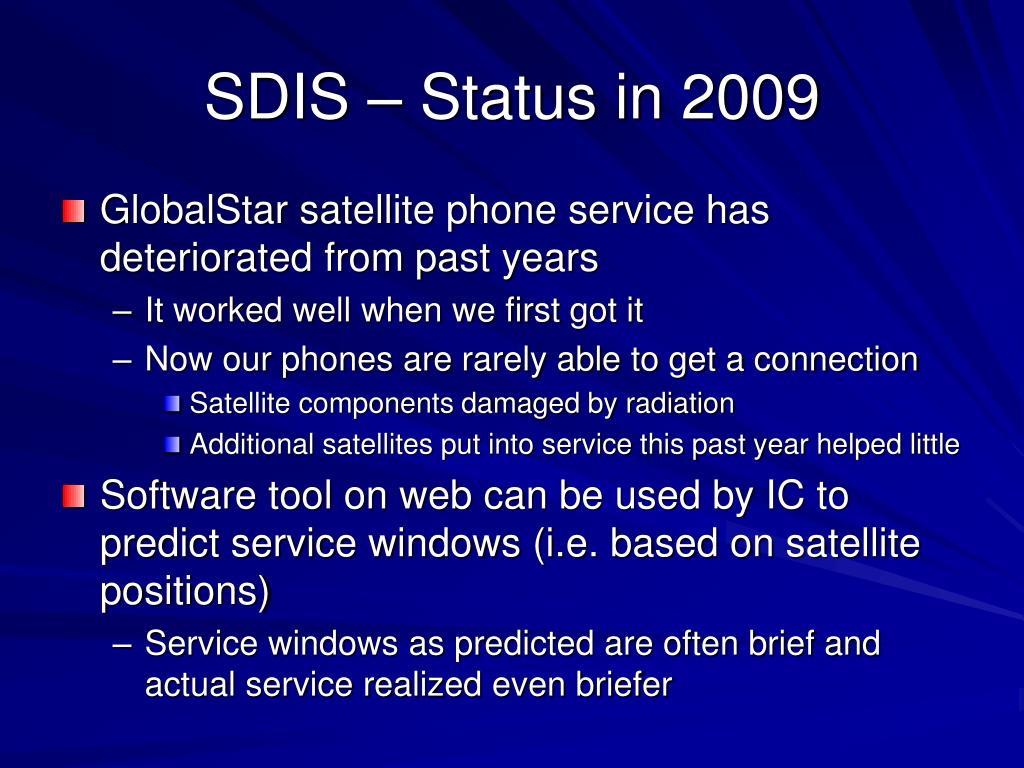 SDIS – Status in 2009

GlobalStar satellite phone service has deteriorated from past years

– It worked well when we first got it

– Now our phones are rarely able to get a connection

Satellite components damaged by radiation

Additional satellites put into service this past year helped little

Software tool on web can be used by IC to predict service windows (i.e. based on satellite positions)

– Service windows as predicted are often brief and actual service realized even briefer